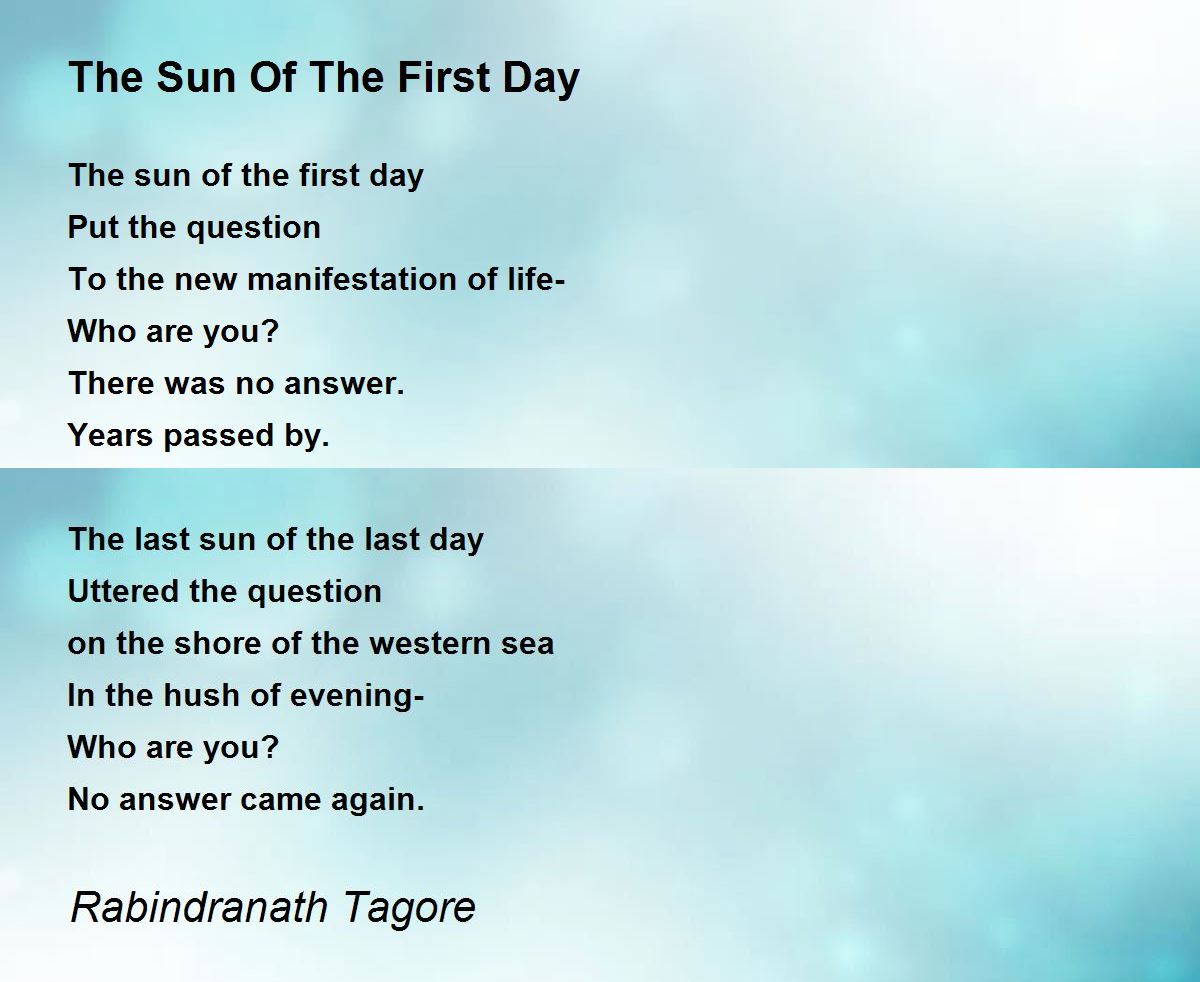 The Sun Of The First Day

The sun of the first day
Put the question
To the new manifestation of life-
Who are you?
There was no answer.
Years passed by.

The last sun of the last day
Uttered the question
on the shore of the western sea
In the hush of evening-
Who are you?
No answer came again.

Rabindranath Tagore